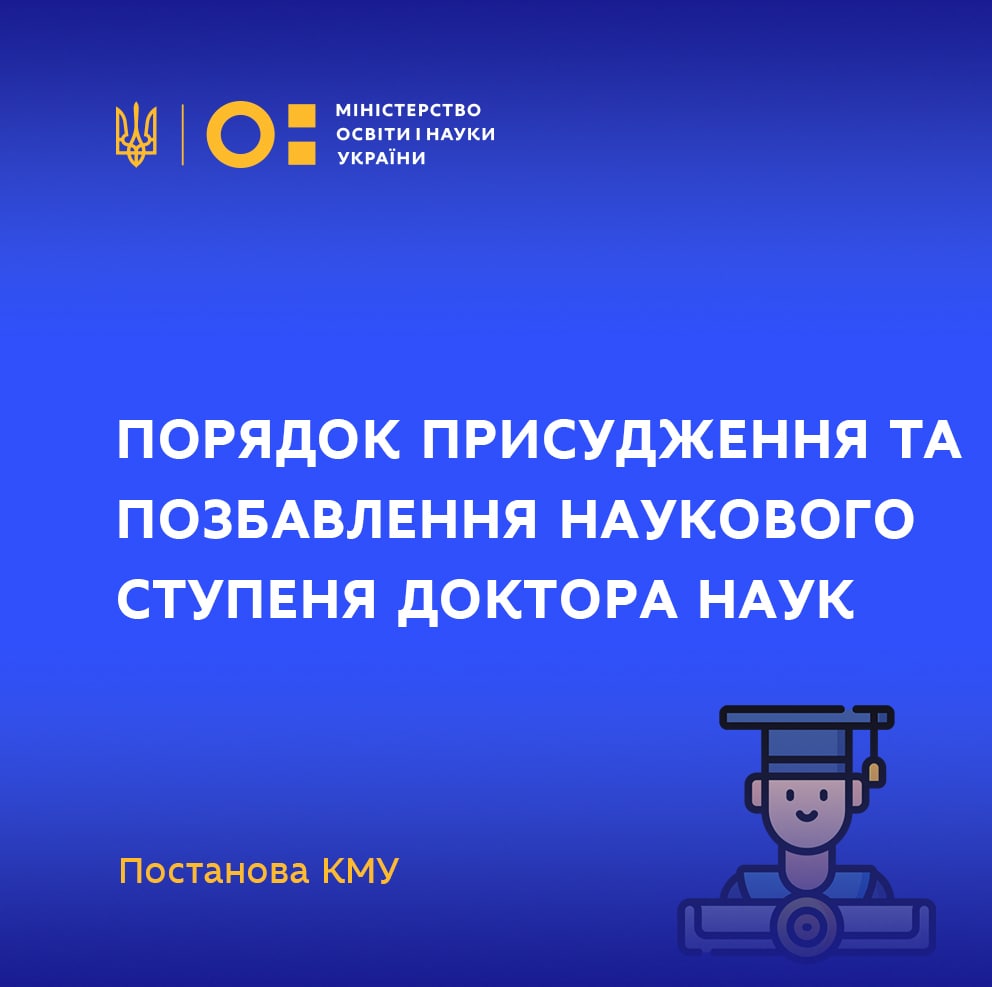 МІНІСТЕРСТВО ОСВІТИ І НАУКИ УКРАЇНИ

ПОРЯДОК ПРИСУДЖЕННЯ ТА ПОЗБАВЛЕННЯ НАУКОВОГО СТУПЕНЯ ДОКТОРА НАУК

Постанова КМУ